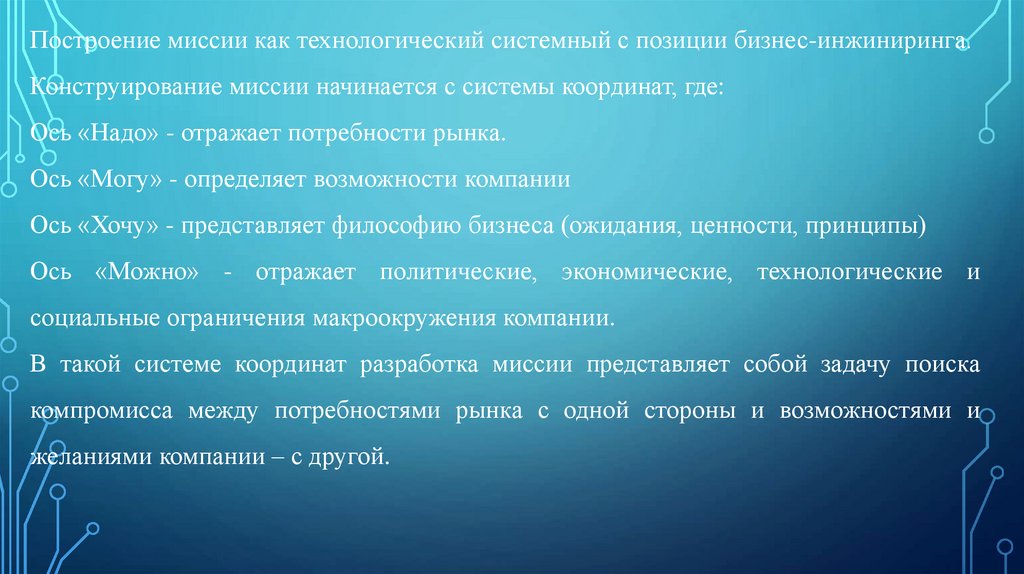 Построение миссии как технологический системный с позиции бизнес-инжиниринга. Конструирование миссии начинается с системы координат, где:

Ось «Надо» - отражает потребности рынка.

Ось «Могу» - определяет возможности компании

Ось «Хочу» - представляет философию бизнеса (ожидания, ценности, принципы)

Ось «Можно» - отражает политические, экономические, технологические и социальные ограничения макроокружения компании.

В такой системе координат разработка миссии представляет собой задачу поиска компромисса между потребностями рынка с одной стороны и возможностями и желаниями компании – с другой.